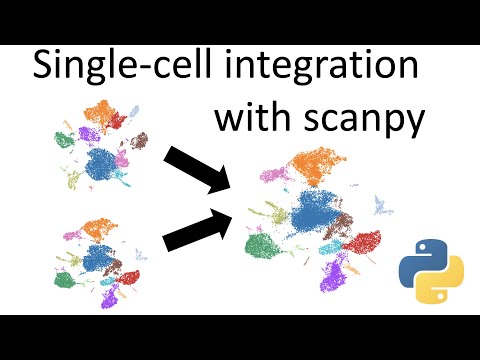 Single-cell integration with scanpy